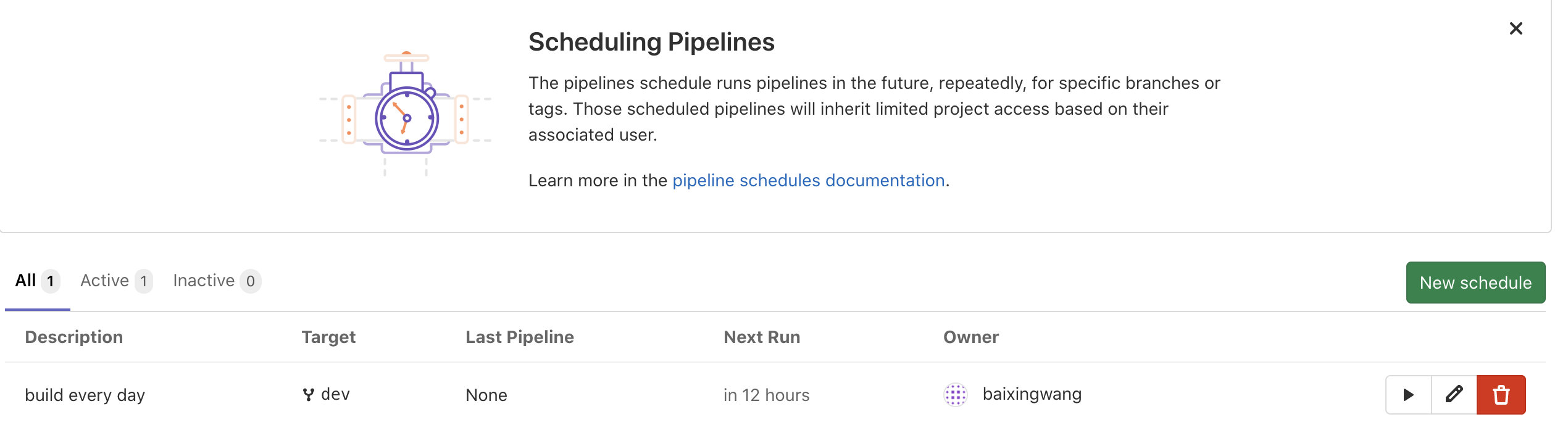 Scheduling Pipelines

The pipelines schedule runs pipelines in the future, repeatedly, for specific branches or tags. Those scheduled pipelines will inherit limited project access based on their associated user.

Learn more in the pipeline schedules documentation.

All 1 Active 1 Inactive 0

New schedule

| Description | Target | Last Pipeline | Next Run | Owner |
|---|---|---|---|---|
| build every day | dev | None | in 12 hours | baixingwang |